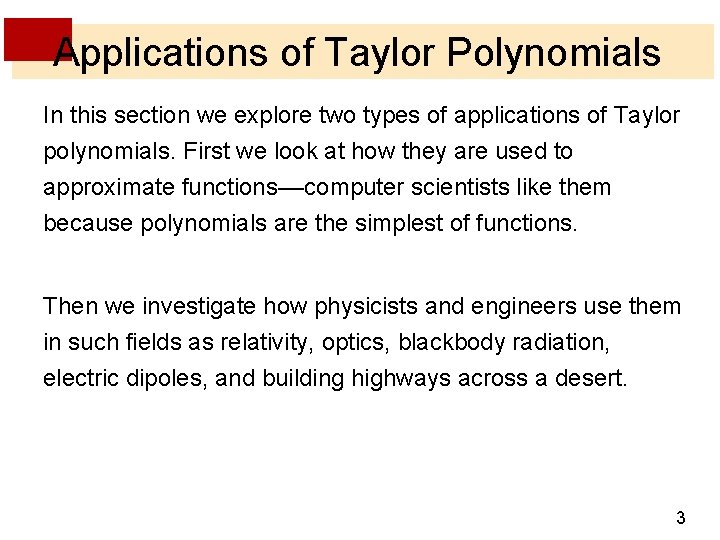 Applications of Taylor Polynomials

In this section we explore two types of applications of Taylor polynomials. First we look at how they are used to approximate functions—computer scientists like them because polynomials are the simplest of functions.

Then we investigate how physicists and engineers use them in such fields as relativity, optics, blackbody radiation, electric dipoles, and building highways across a desert.

3